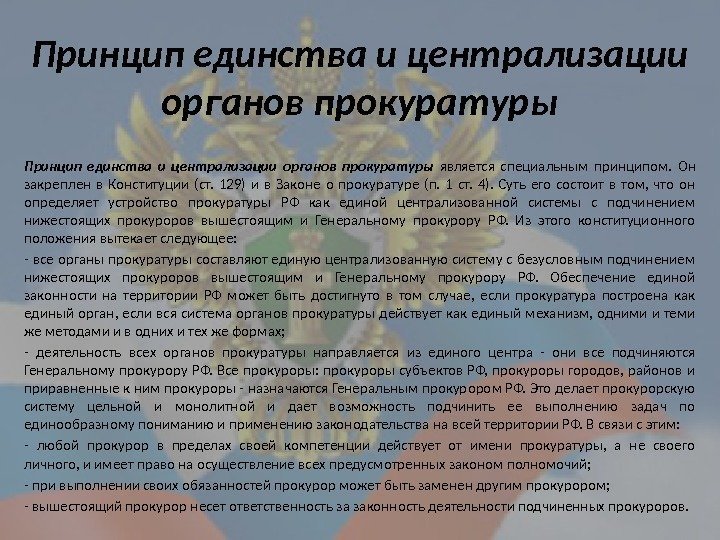 Принцип единства и централизации органов прокуратуры

Принцип единства и централизации органов прокуратуры является специальным принципом. Он закреплен в Конституции (ст. 129) и в Законе о прокуратуре (п. 1 ст. 4). Суть его состоит в том, что он определяет устройство прокуратуры РФ как единой централизованной системы с подчинением нижестоящих прокуроров вышестоящим и Генеральному прокурору РФ. Из этого конституционного положения вытекает следующее:

- все органы прокуратуры составляют единую централизованную систему с безусловным подчинением нижестоящих прокуроров вышестоящим и Генеральному прокурору РФ. Обеспечение единой законности на территории РФ может быть достигнуто в том случае, если прокуратура построена как единый орган, если вся система органов прокуратуры действует как единый механизм, одними и теми же методами и в одних и тех же формах;

- деятельность всех органов прокуратуры направляется из единого центра - они все подчиняются Генеральному прокурору РФ. Все прокуроры: прокуроры субъектов РФ, прокуроры городов, районов и приравненные к ним прокуроры - назначаются Генеральным прокурором РФ. Это делает прокурорскую систему цельной и монолитной и дает возможность подчинить ее выполнению задач по единообразному пониманию и применению законодательства на всей территории РФ. В связи с этим:

- любой прокурор в пределах своей компетенции действует от имени прокуратуры, а не своего личного, и имеет право на осуществление всех предусмотренных законом полномочий;

- при выполнении своих обязанностей прокурор может быть заменен другим прокурором;

- вышестоящий прокурор несет ответственность за законность деятельности подчиненных прокуроров.